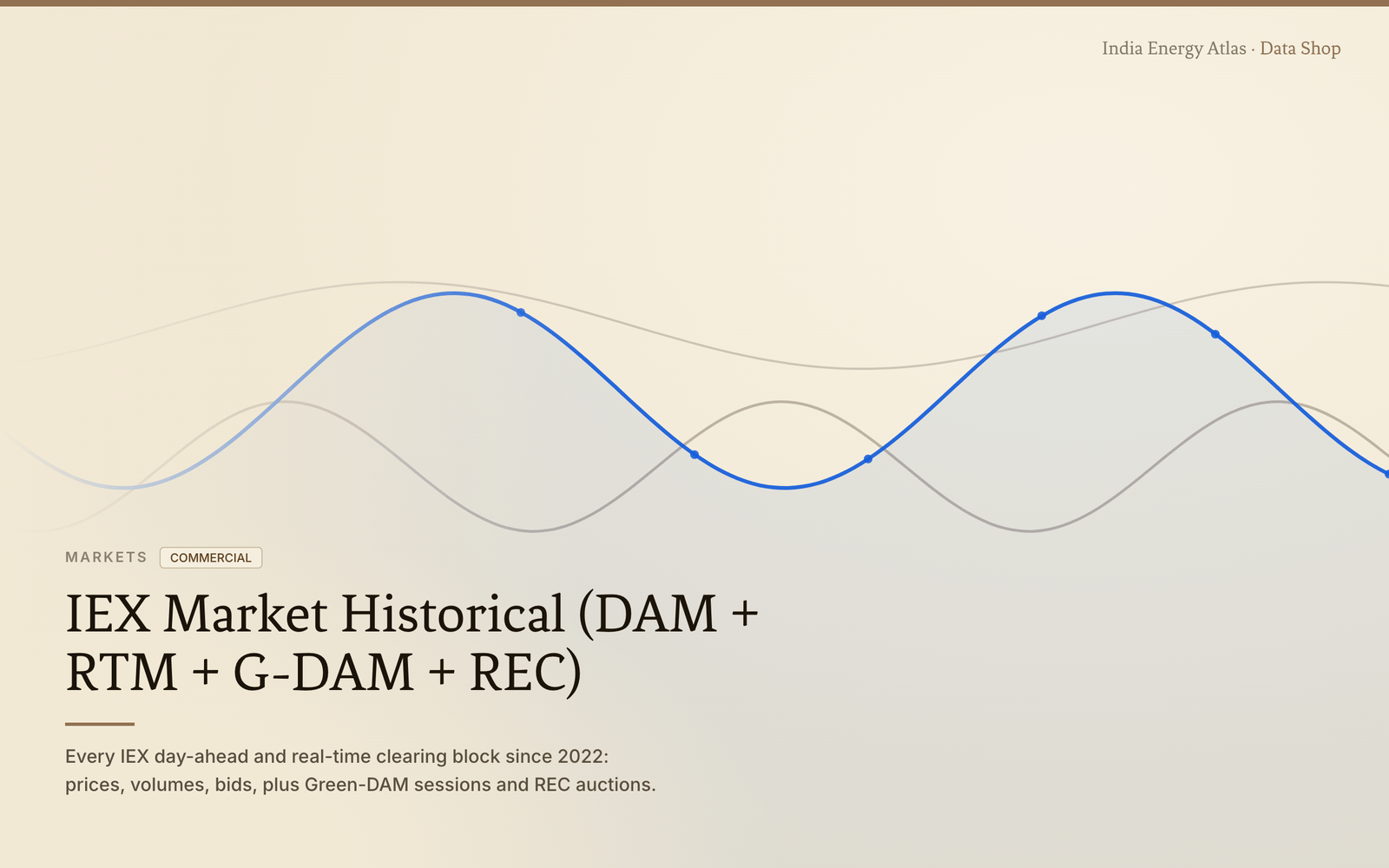 India Energy Atlas · Data Shop

MARKETS COMMERCIAL

IEX Market Historical (DAM + RTM + G-DAM + REC)

Every IEX day-ahead and real-time clearing block since 2022: prices, volumes, bids, plus Green-DAM sessions and REC auctions.